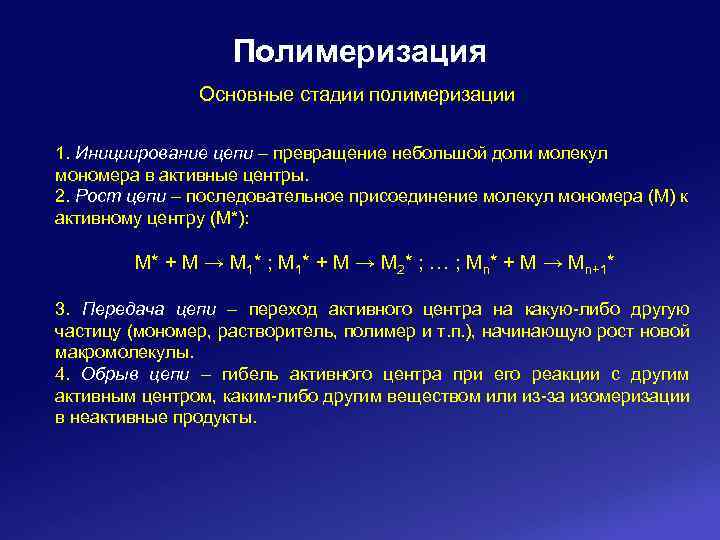 Полимеризация

Основные стадии полимеризации

1. Инициирование цепи – превращение небольшой доли молекул мономера в активные центры.
2. Рост цепи – последовательное присоединение молекул мономера (М) к активному центру (М*):

$M^* + M \rightarrow M_1^*$ ; $M_1^* + M \rightarrow M_2^*$ ; … ; $M_n^* + M \rightarrow M_{n+1}^*$

3. Передача цепи – переход активного центра на какую-либо другую частицу (мономер, растворитель, полимер и т.п.), начинающую рост новой макромолекулы.
4. Обрыв цепи – гибель активного центра при его реакции с другим активным центром, каким-либо другим веществом или из-за изомеризации в неактивные продукты.